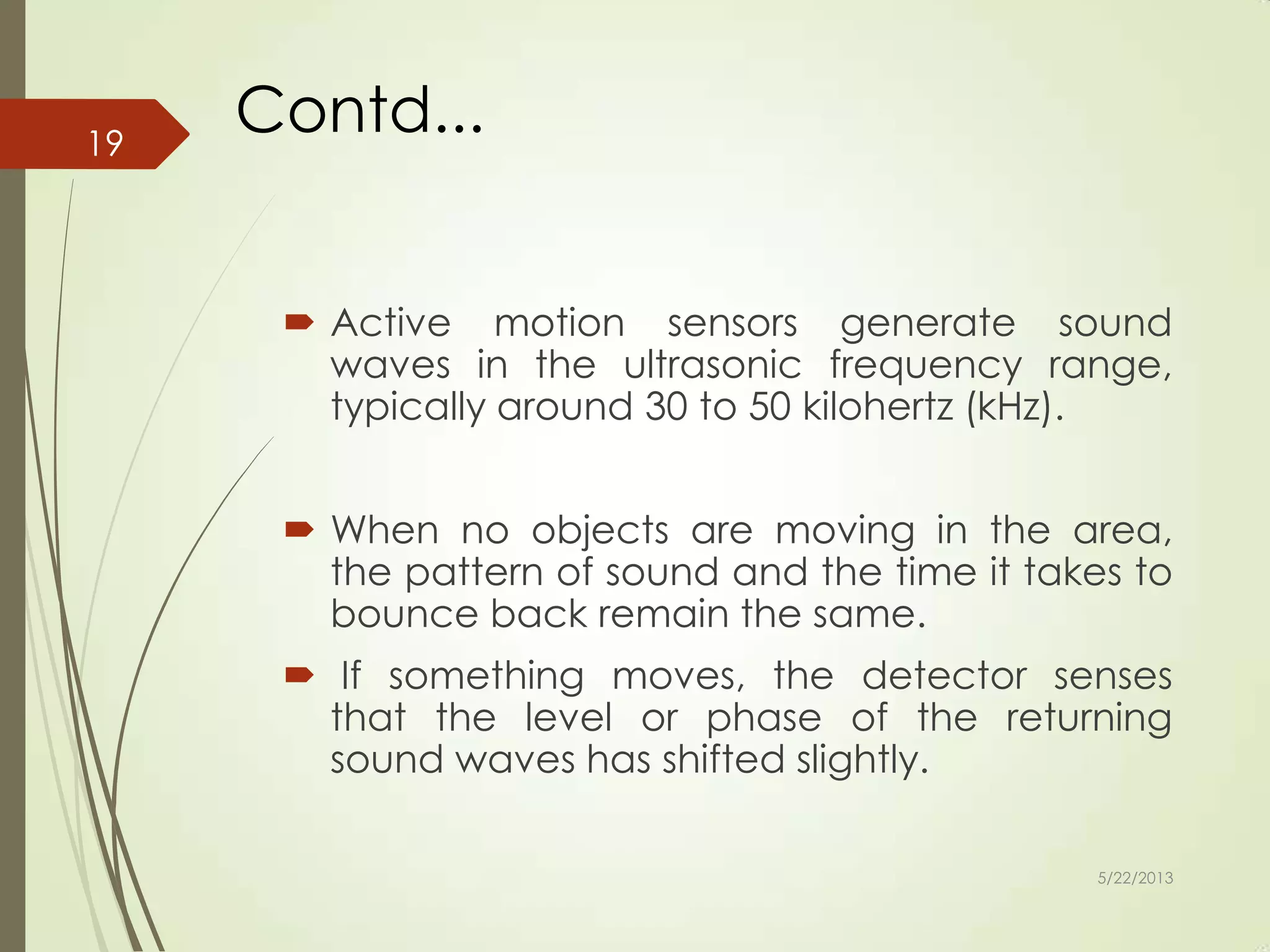 19

Contd...

Active motion sensors generate sound waves in the ultrasonic frequency range, typically around 30 to 50 kilohertz (kHz).

When no objects are moving in the area, the pattern of sound and the time it takes to bounce back remain the same.

If something moves, the detector senses that the level or phase of the returning sound waves has shifted slightly.

5/22/2013